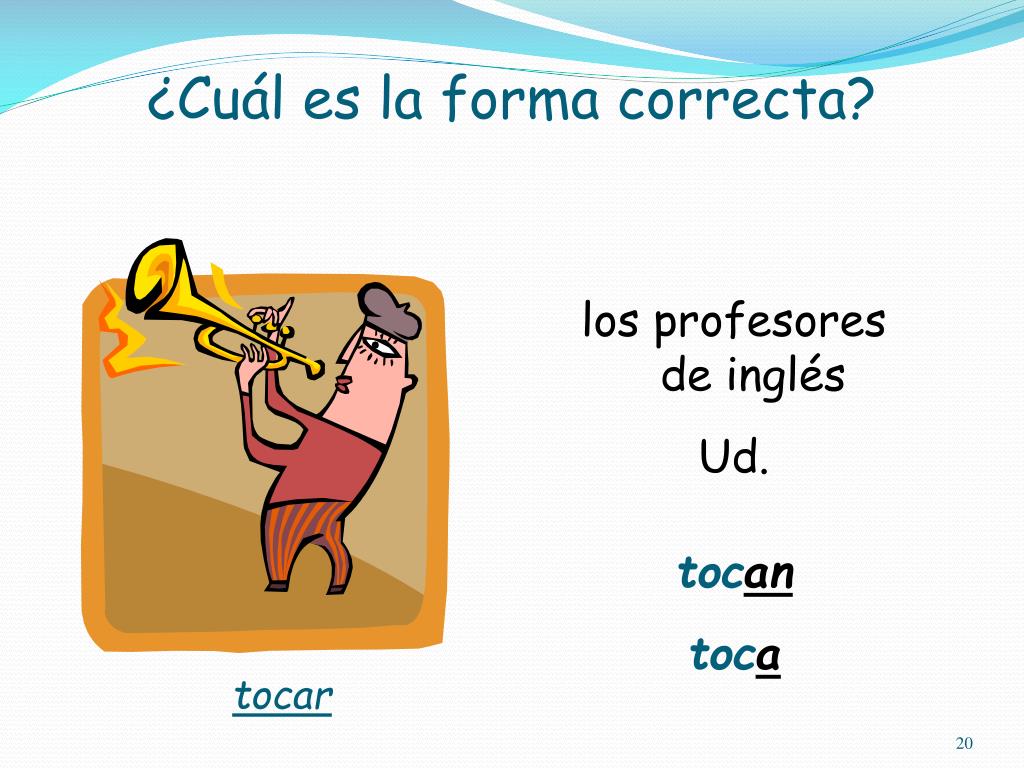 ¿Cuál es la forma correcta?

los profesores de inglés

Ud.

tocan

toca

tocar

20